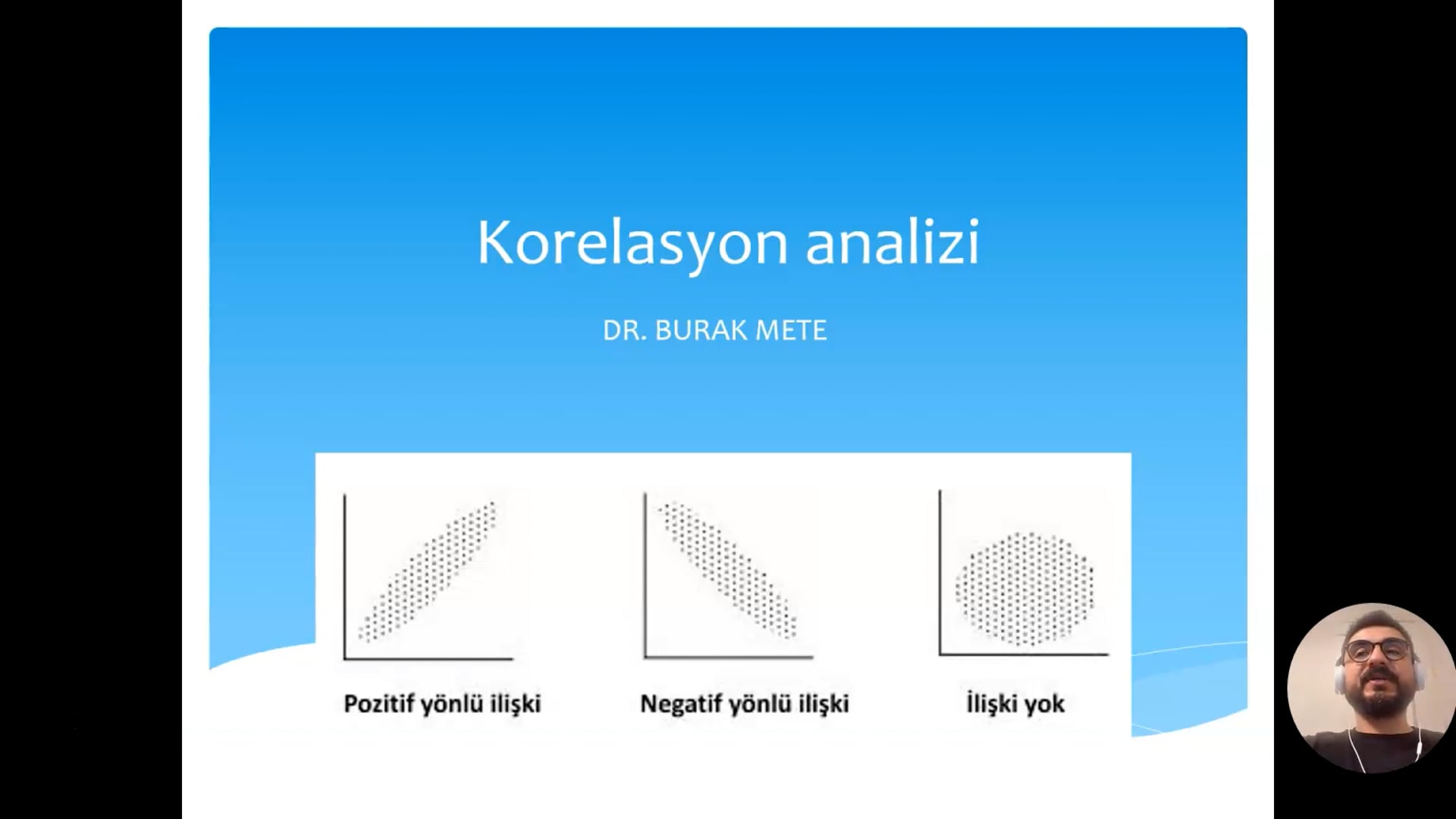 Korelasyon analizi

DR. BURAK METE

Pozitif yönlü ilişki

Negatif yönlü ilişki

İlişki yok